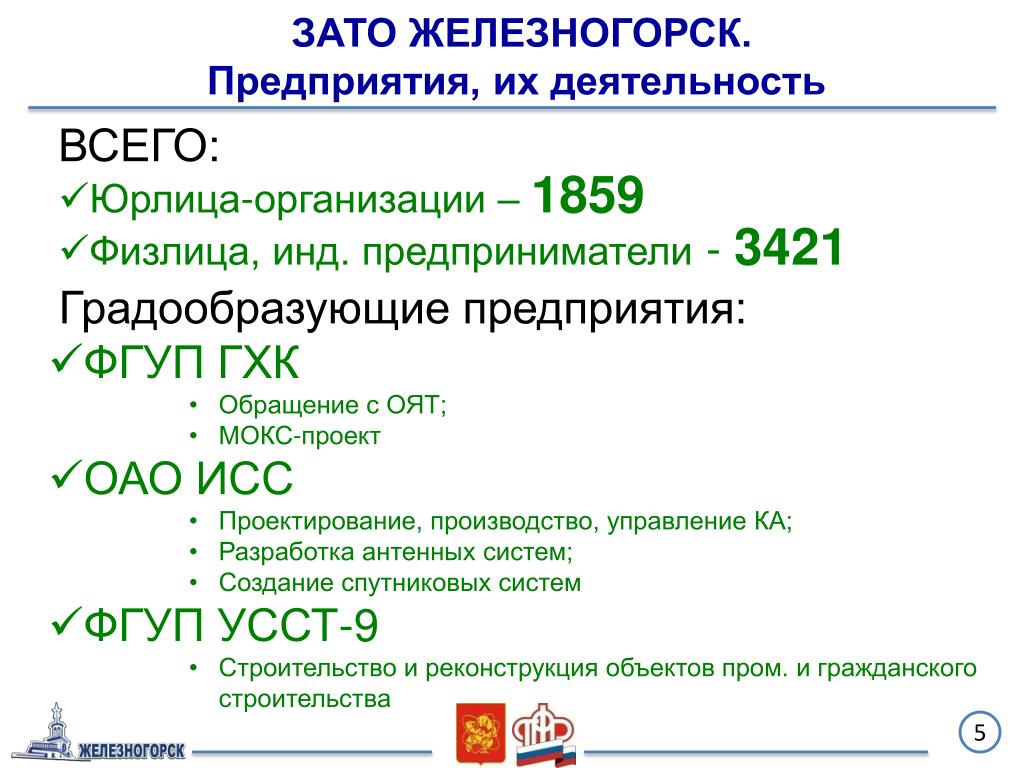 ЗАТО ЖЕЛЕЗНОГОРСК.
Предприятия, их деятельность

ВСЕГО:
✓Юрлица-организации – 1859
✓Физлица, инд. предприниматели - 3421

Градообразующие предприятия:
✓ФГУП ГХК
• Обращение с ОЯТ;
• МОКС-проект
✓ОАО ИСС
• Проектирование, производство, управление КА;
• Разработка антенных систем;
• Создание спутниковых систем
✓ФГУП УССТ-9
• Строительство и реконструкция объектов пром. и гражданского строительства

ЖЕЛЕЗНОГОРСК

5